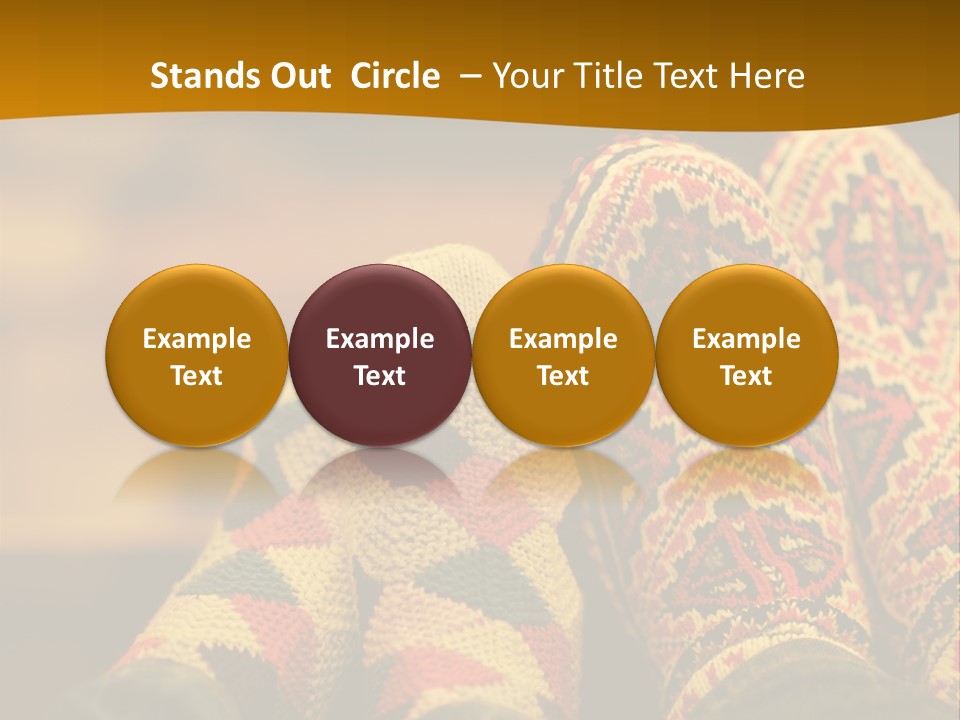 Stands Out Circle – Your Title Text Here

Example Text

Example Text

Example Text

Example Text